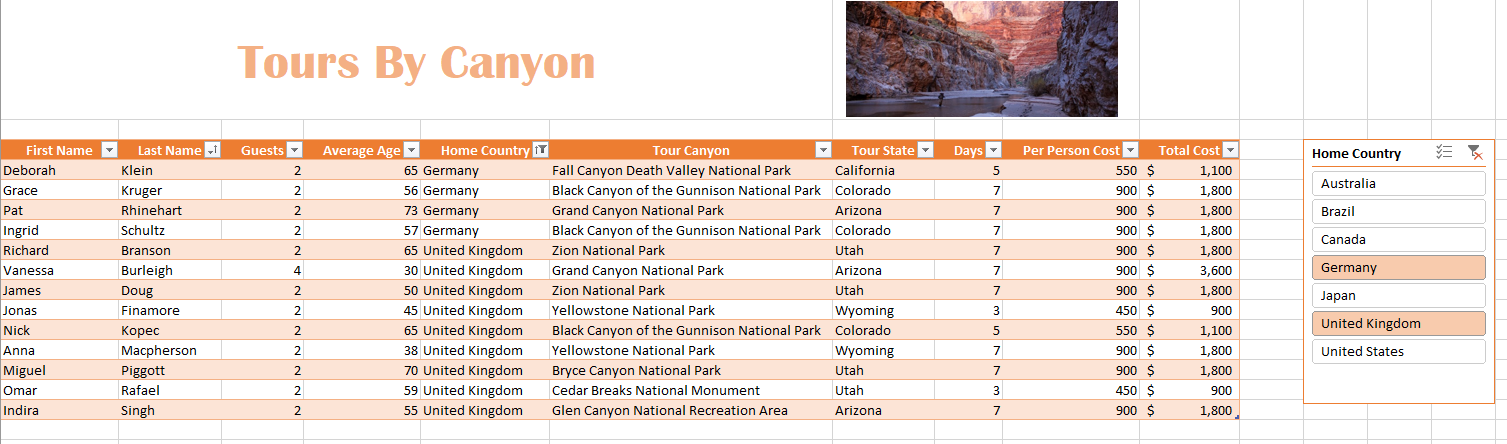 Tours By Canyon

| First Name | Last Name | Guests | Average Age | Home Country | Tour Canyon | Tour State | Days | Per Person Cost | Total Cost |
|---|---|---|---|---|---|---|---|---|---|
| Deborah | Klein | 2 | 65 | Germany | Fall Canyon Death Valley National Park | California | 5 | 550 | $ 1,100 |
| Grace | Kruger | 2 | 56 | Germany | Black Canyon of the Gunnison National Park | Colorado | 7 | 900 | $ 1,800 |
| Pat | Rhinehart | 2 | 73 | Germany | Grand Canyon National Park | Arizona | 7 | 900 | $ 1,800 |
| Ingrid | Schultz | 2 | 57 | Germany | Black Canyon of the Gunnison National Park | Colorado | 7 | 900 | $ 1,800 |
| Richard | Branson | 2 | 65 | United Kingdom | Zion National Park | Utah | 7 | 900 | $ 1,800 |
| Vanessa | Burleigh | 4 | 30 | United Kingdom | Grand Canyon National Park | Arizona | 7 | 900 | $ 3,600 |
| James | Doug | 2 | 50 | United Kingdom | Zion National Park | Utah | 7 | 900 | $ 1,800 |
| Jonas | Finamore | 2 | 45 | United Kingdom | Yellowstone National Park | Wyoming | 3 | 450 | $ 900 |
| Nick | Kopec | 2 | 65 | United Kingdom | Black Canyon of the Gunnison National Park | Colorado | 5 | 550 | $ 1,100 |
| Anna | Macpherson | 2 | 38 | United Kingdom | Yellowstone National Park | Wyoming | 7 | 900 | $ 1,800 |
| Miguel | Piggott | 2 | 70 | United Kingdom | Bryce Canyon National Park | Utah | 7 | 900 | $ 1,800 |
| Omar | Rafael | 2 | 59 | United Kingdom | Cedar Breaks National Monument | Utah | 3 | 450 | $ 900 |
| Indira | Singh | 2 | 55 | United Kingdom | Glen Canyon National Recreation Area | Arizona | 7 | 900 | $ 1,800 |

Home Country
Australia
Brazil
Canada
Germany
Japan
United Kingdom
United States